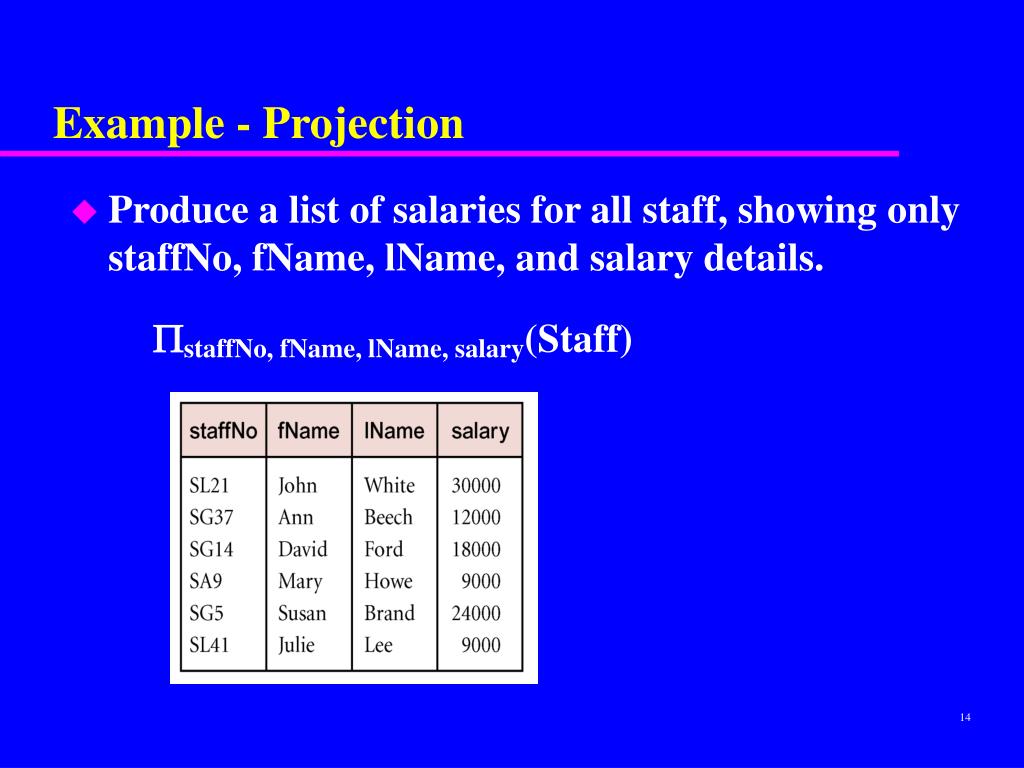 Example - Projection

Produce a list of salaries for all staff, showing only staffNo, fName, lName, and salary details.

$\Pi_{\text{staffNo, fName, lName, salary}}(\text{Staff})$

| staffNo | fName | lName | salary |
|---|---|---|---|
| SL21 | John | White | 30000 |
| SG37 | Ann | Beech | 12000 |
| SG14 | David | Ford | 18000 |
| SA9 | Mary | Howe | 9000 |
| SG5 | Susan | Brand | 24000 |
| SL41 | Julie | Lee | 9000 |

14